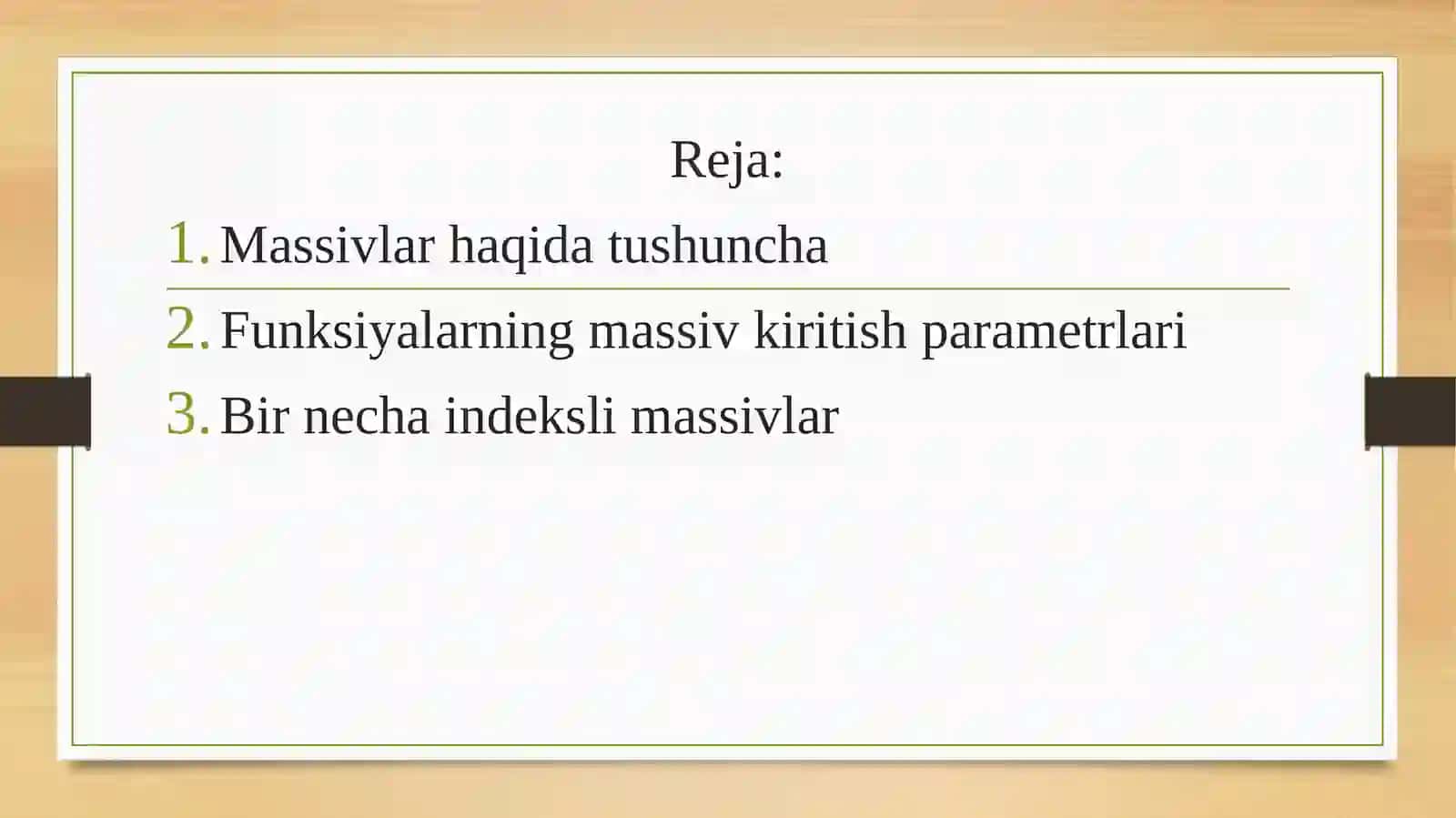 Reja:

1. Massivlar haqida tushuncha
2. Funksiyalarning massiv kiritish parametrlari
3. Bir necha indeksli massivlar